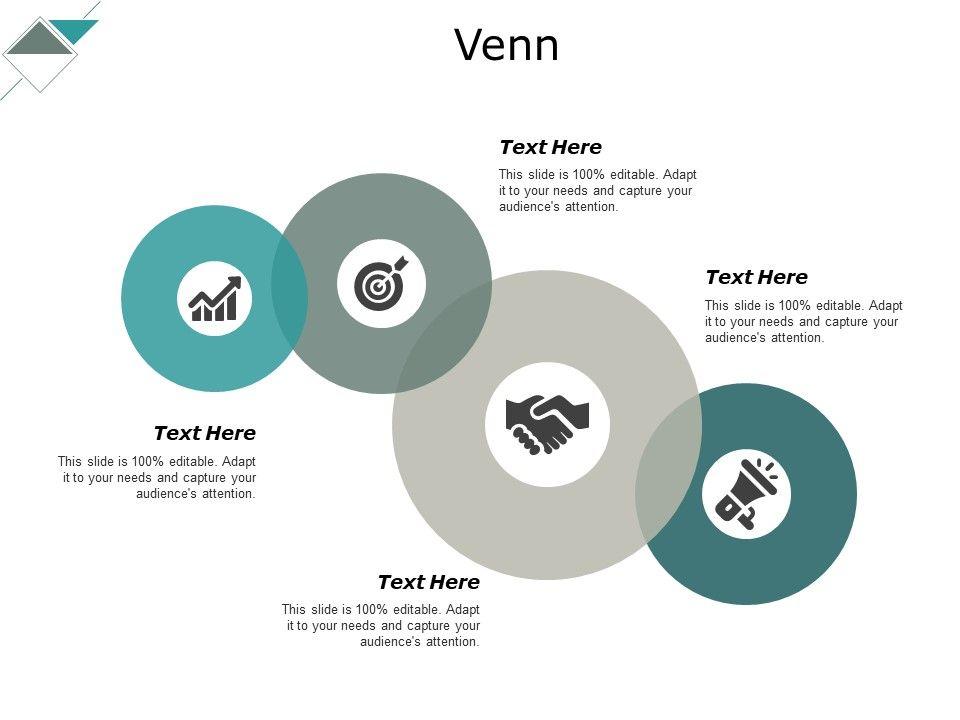 Venn

Text Here

This slide is 100% editable. Adapt it to your needs and capture your audience's attention.

Text Here

This slide is 100% editable. Adapt it to your needs and capture your audience's attention.

Text Here

This slide is 100% editable. Adapt it to your needs and capture your audience's attention.

Text Here

This slide is 100% editable. Adapt it to your needs and capture your audience's attention.